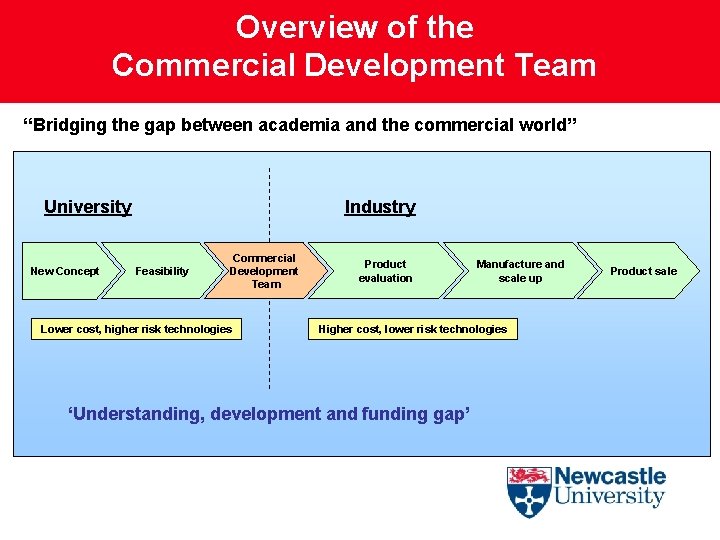 Overview of the
Commercial Development Team

“Bridging the gap between academia and the commercial world”

University

Industry

New Concept

Feasibility

Commercial Development Team

Product evaluation

Manufacture and scale up

Product sale

Lower cost, higher risk technologies

Higher cost, lower risk technologies

‘Understanding, development and funding gap’

Newcastle University